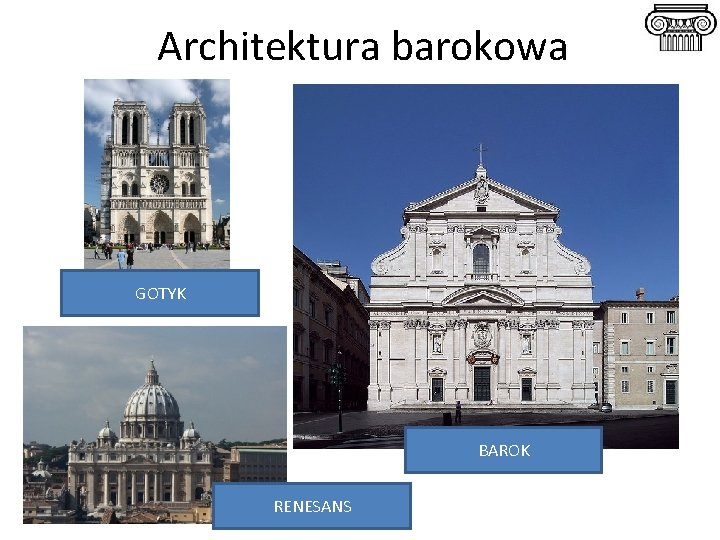 Architektura barokowa

GOTYK

BAROK

RENESANS